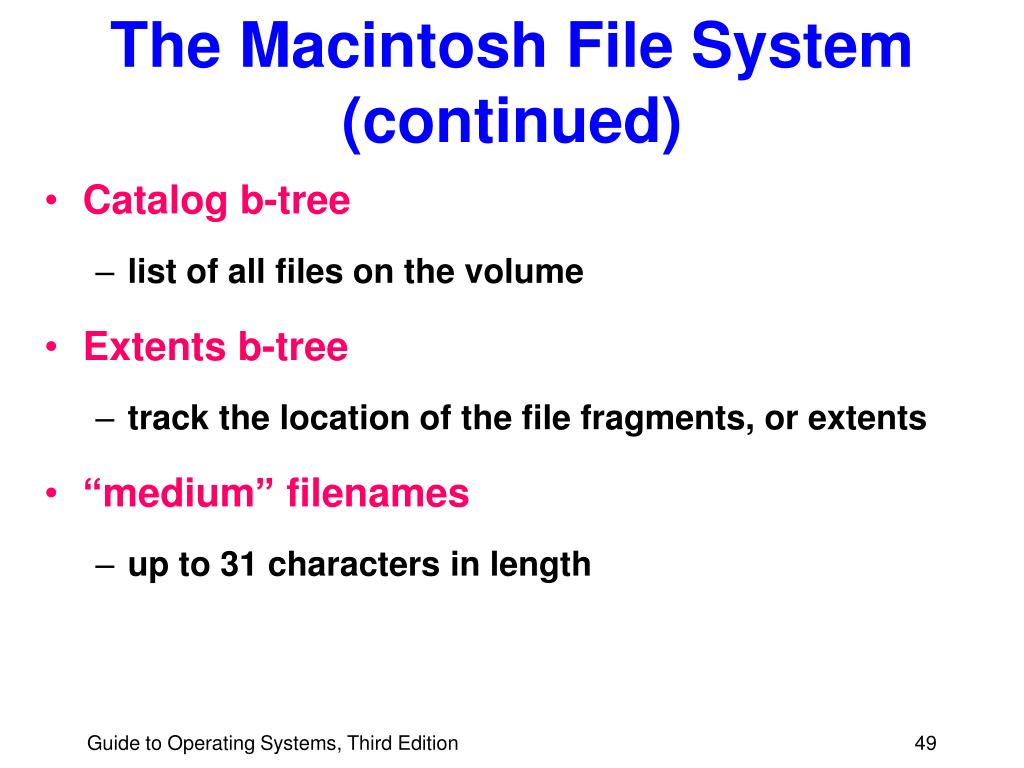 The Macintosh File System (continued)

• Catalog b-tree
– list of all files on the volume

• Extents b-tree
– track the location of the file fragments, or extents

• “medium” filenames
– up to 31 characters in length

Guide to Operating Systems, Third Edition

49